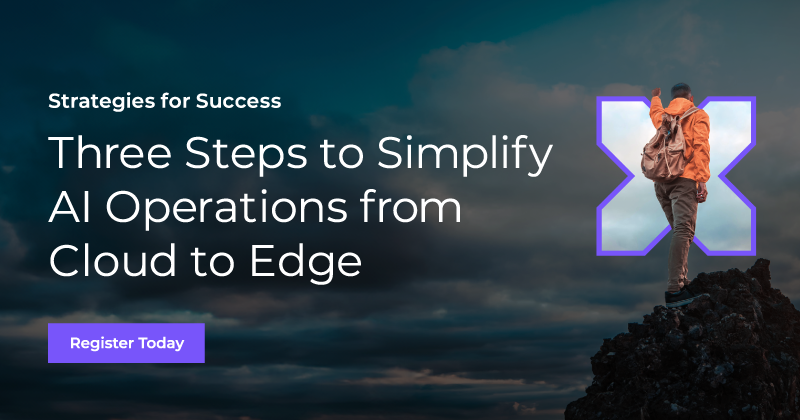 Strategies for Success

Three Steps to Simplify AI Operations from Cloud to Edge

Register Today